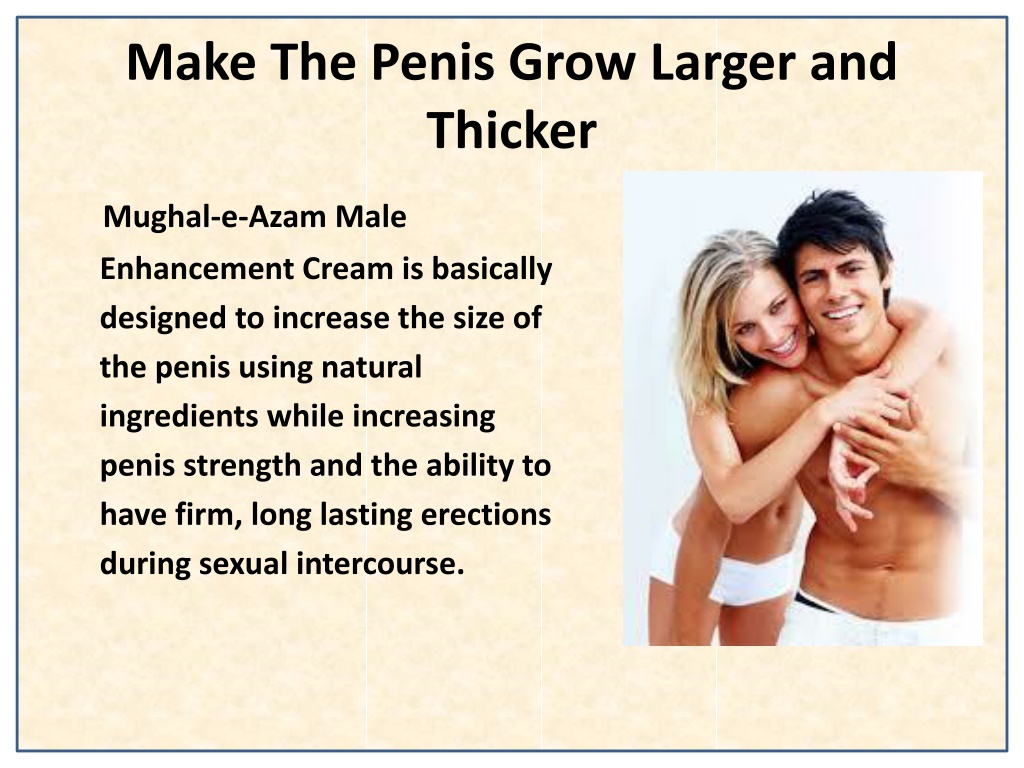 Make The Penis Grow Larger and Thicker

Mughal-e-Azam Male Enhancement Cream is basically designed to increase the size of the penis using natural ingredients while increasing penis strength and the ability to have firm, long lasting erections during sexual intercourse.